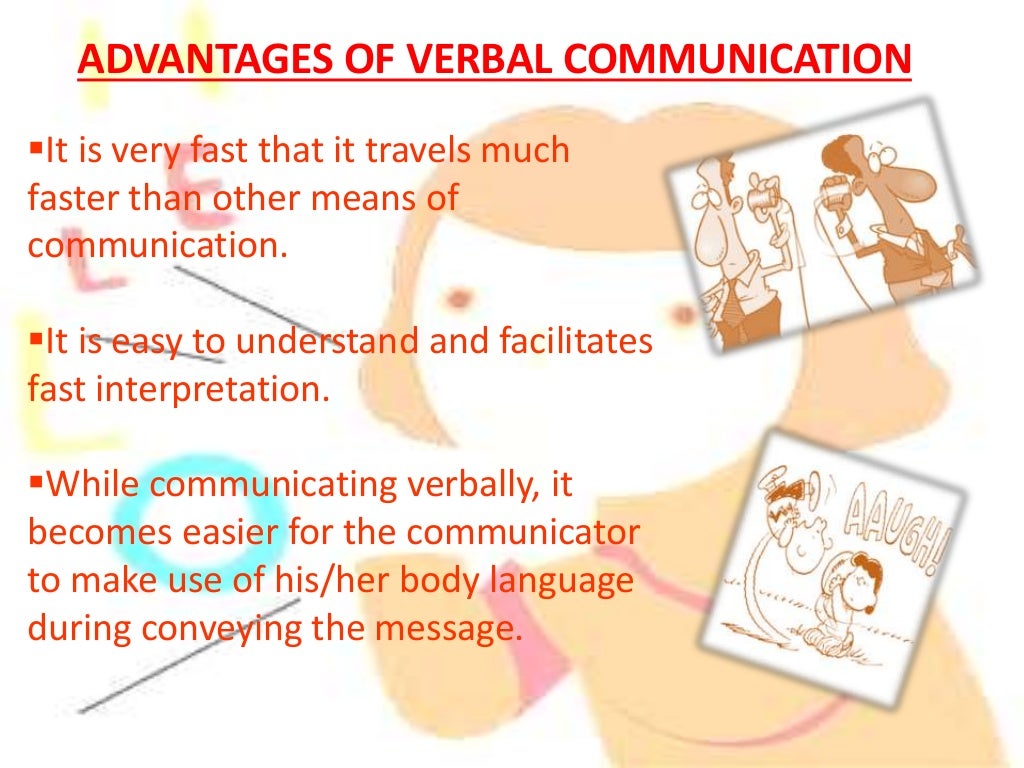 ADVANTAGES OF VERBAL COMMUNICATION

▪It is very fast that it travels much faster than other means of communication.

▪It is easy to understand and facilitates fast interpretation.

▪While communicating verbally, it becomes easier for the communicator to make use of his/her body language during conveying the message.

AAUGH!